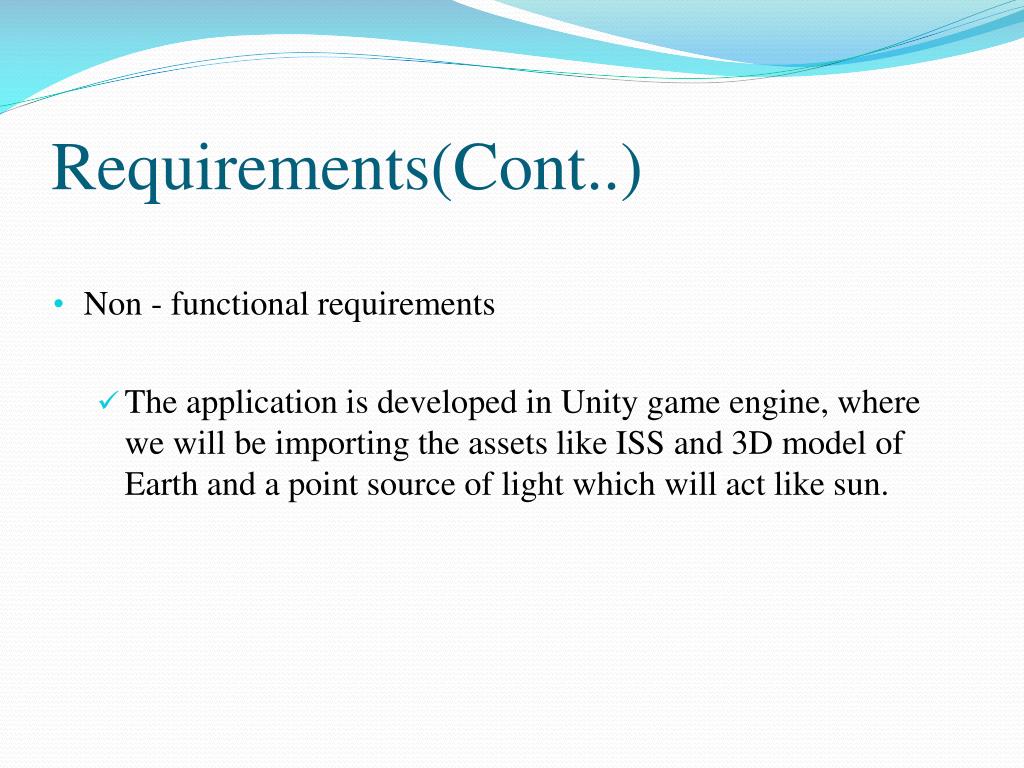 Requirements(Cont..)

• Non - functional requirements

✓ The application is developed in Unity game engine, where we will be importing the assets like ISS and 3D model of Earth and a point source of light which will act like sun.